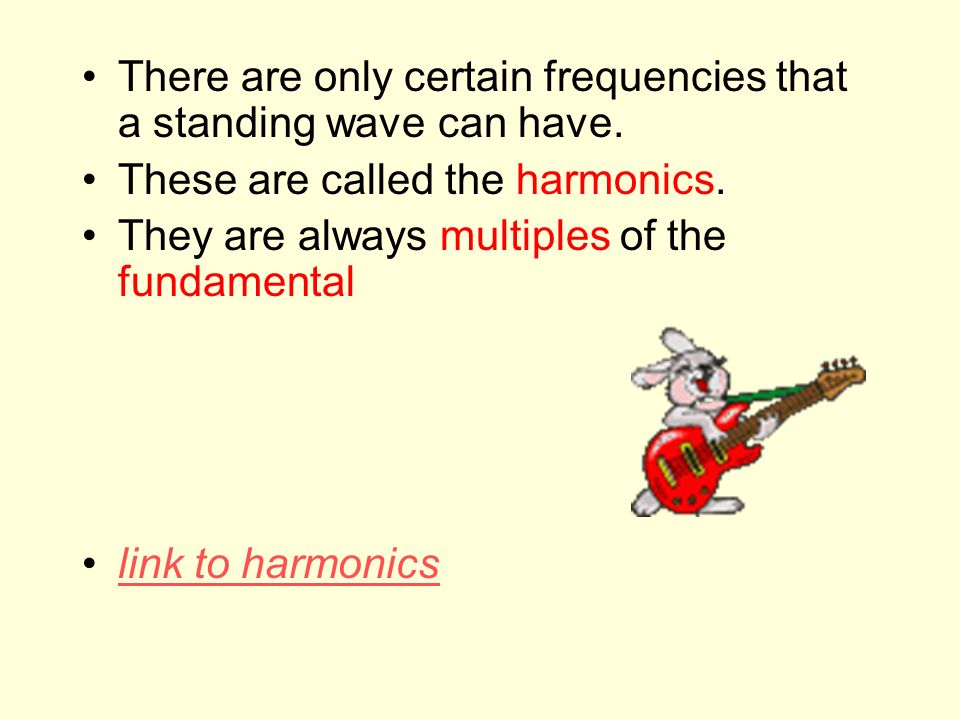 • There are only certain frequencies that a standing wave can have.
• These are called the harmonics.
• They are always multiples of the fundamental

• link to harmonics